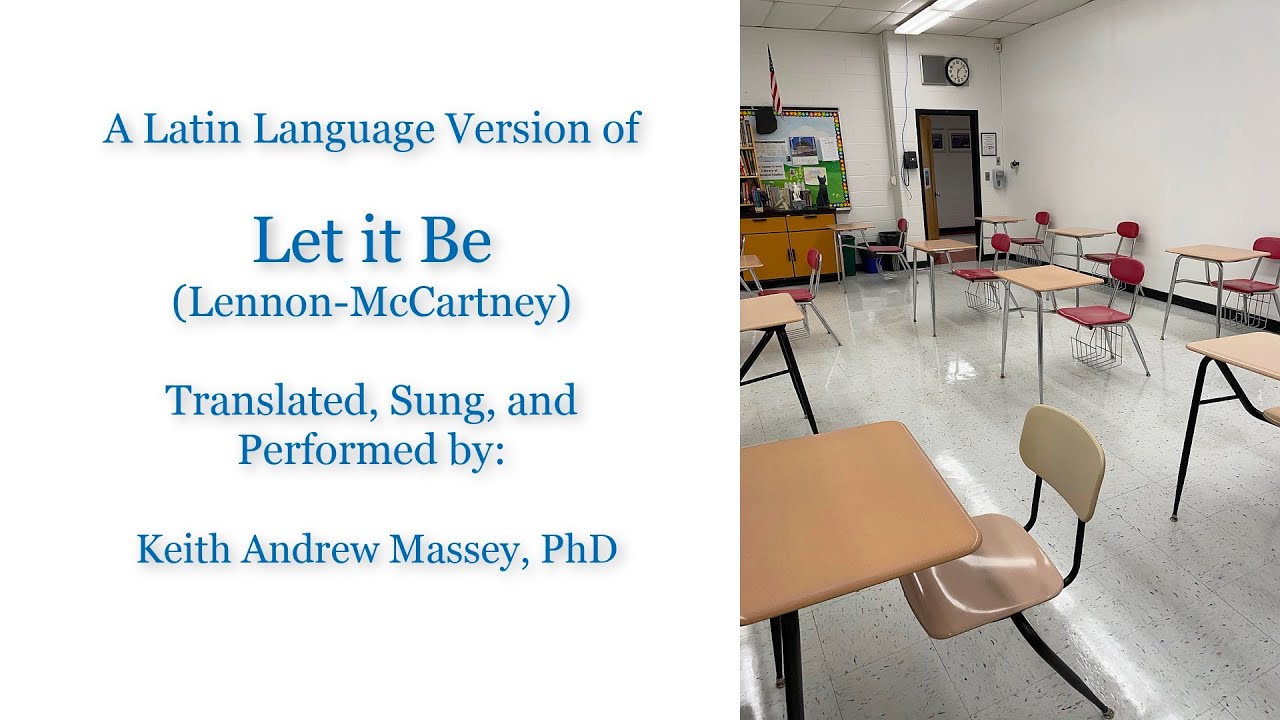 A Latin Language Version of

Let it Be
(Lennon-McCartney)

Translated, Sung, and Performed by:

Keith Andrew Massey, PhD